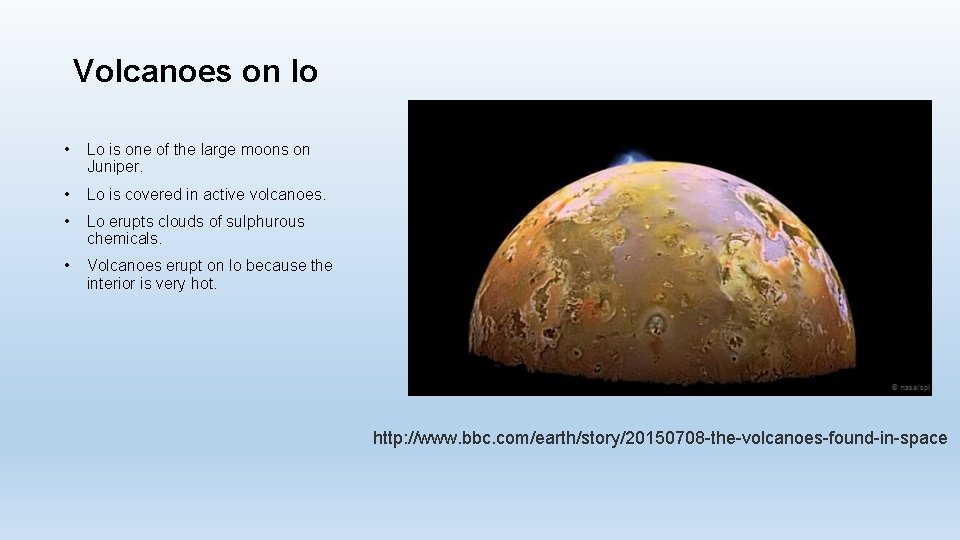 Volcanoes on Io

• Lo is one of the large moons on Juniper.

• Lo is covered in active volcanoes.

• Lo erupts clouds of sulphurous chemicals.

• Volcanoes erupt on Io because the interior is very hot.

© nasa/spl

http://www.bbc.com/earth/story/20150708-the-volcanoes-found-in-space